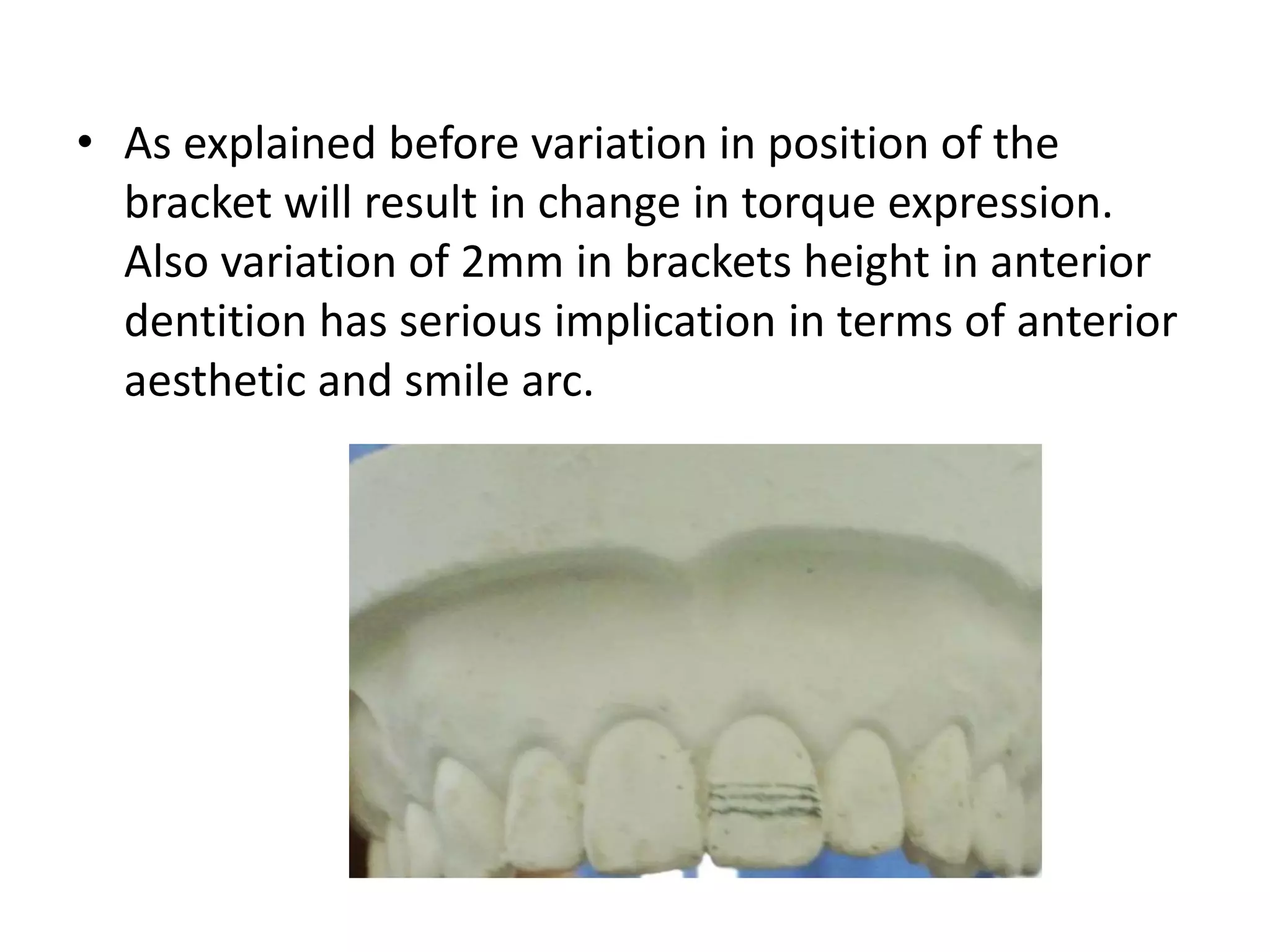 • As explained before variation in position of the bracket will result in change in torque expression. Also variation of 2mm in brackets height in anterior dentition has serious implication in terms of anterior aesthetic and smile arc.